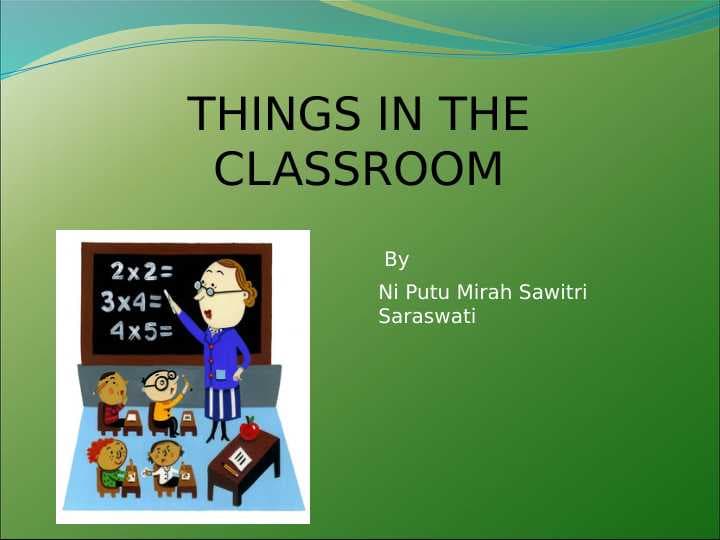 THINGS IN THE CLASSROOM

$2 \times 2 =$
$3 \times 4 =$
$4 \times 5 =$

By

Ni Putu Mirah Sawitri Saraswati